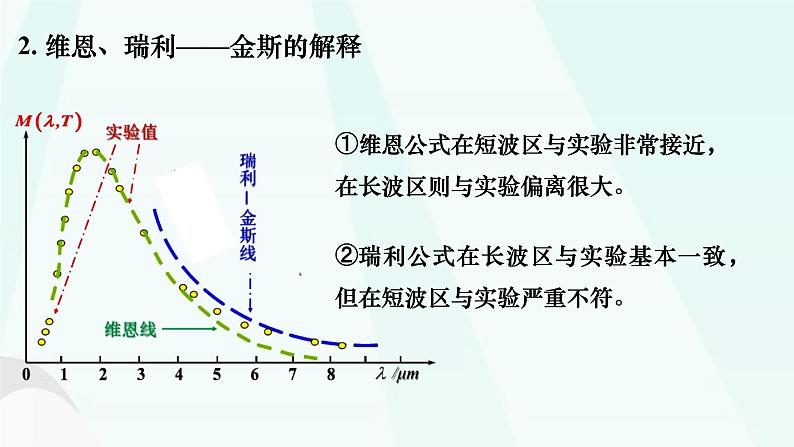 2. 维恩、瑞利——金斯的解释

$M(\lambda,T)$

实验值

瑞利—金斯线

维恩线

0 1 2 3 4 5 6 7 8 $\lambda/\mu m$

①维恩公式在短波区与实验非常接近，在长波区则与实验偏离很大。

②瑞利公式在长波区与实验基本一致，但在短波区与实验严重不符。